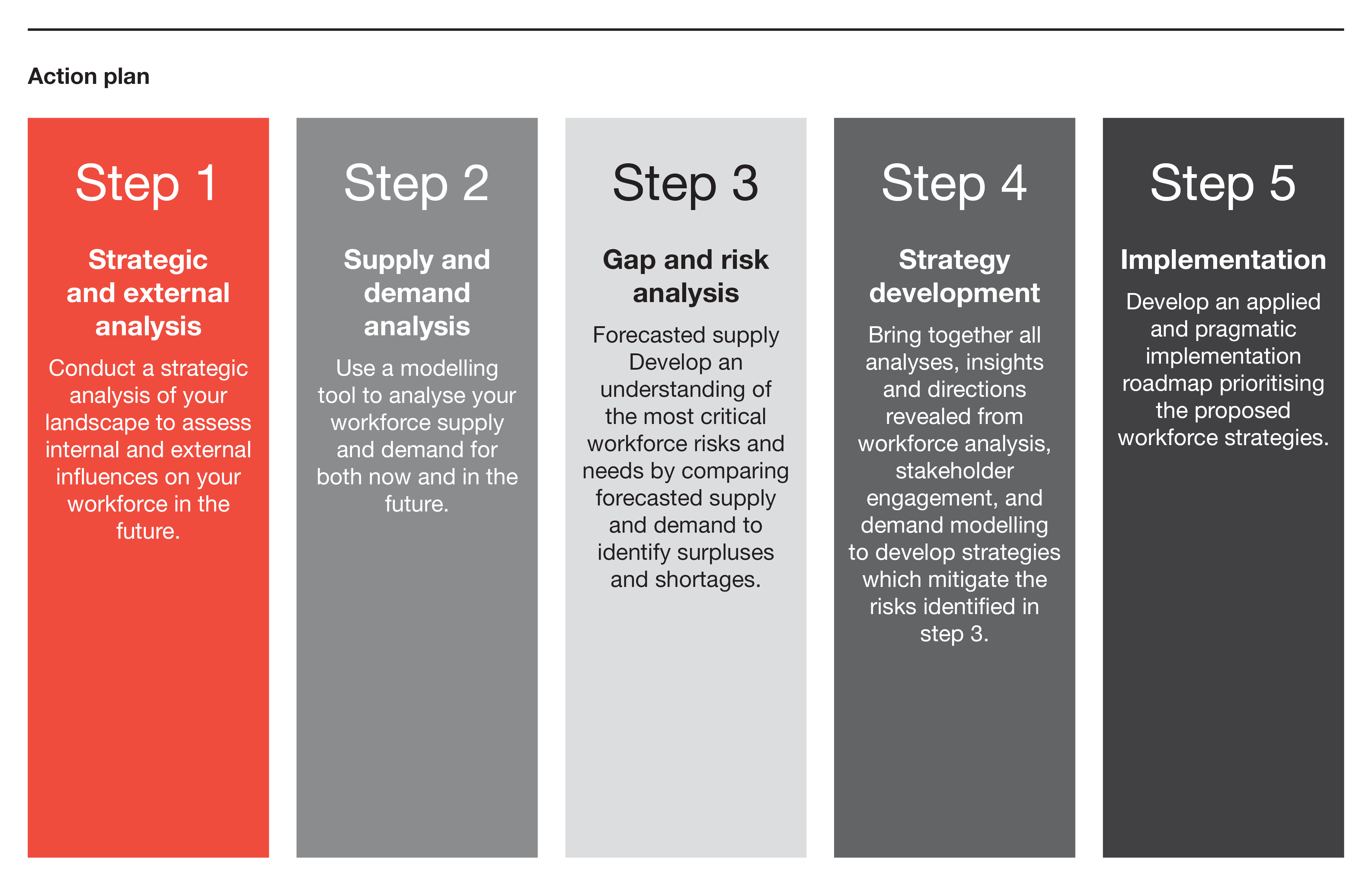 Action plan

Step 1

Strategic and external analysis

Conduct a strategic analysis of your landscape to assess internal and external influences on your workforce in the future.

Step 2

Supply and demand analysis

Use a modelling tool to analyse your workforce supply and demand for both now and in the future.

Step 3

Gap and risk analysis

Forecasted supply Develop an understanding of the most critical workforce risks and needs by comparing forecasted supply and demand to identify surpluses and shortages.

Step 4

Strategy development

Bring together all analyses, insights and directions revealed from workforce analysis, stakeholder engagement, and demand modelling to develop strategies which mitigate the risks identified in step 3.

Step 5

Implementation

Develop an applied and pragmatic implementation roadmap prioritising the proposed workforce strategies.